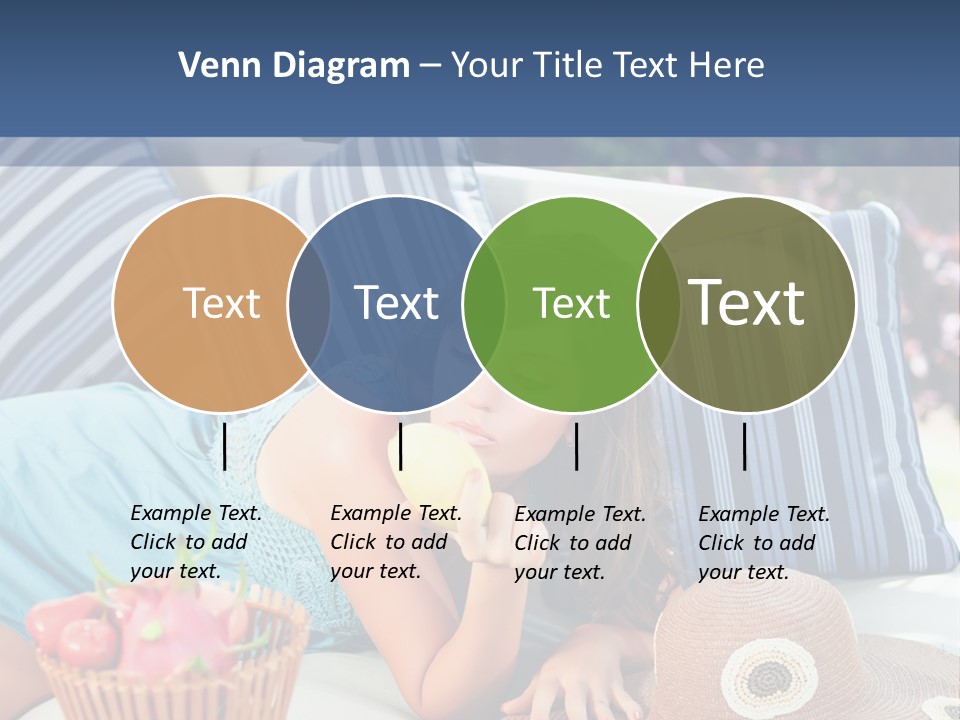 Venn Diagram – Your Title Text Here

Text

Text

Text

Text

Example Text. Click to add your text.

Example Text. Click to add your text.

Example Text. Click to add your text.

Example Text. Click to add your text.